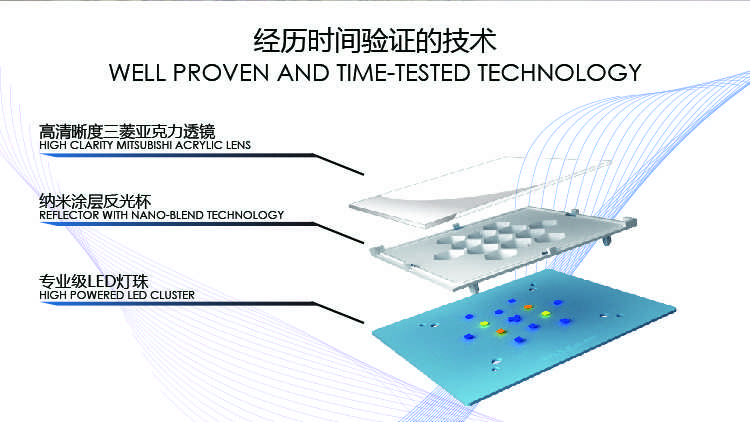 经历时间验证的技术
WELL PROVEN AND TIME-TESTED TECHNOLOGY

高清晰度三菱亚克力透镜
HIGH CLARITY MITSUBISHI ACRYLIC LENS

纳米涂层反光杯
REFLECTOR WITH NANO-BLEND TECHNOLOGY

专业级LED灯珠
HIGH POWERED LED CLUSTER